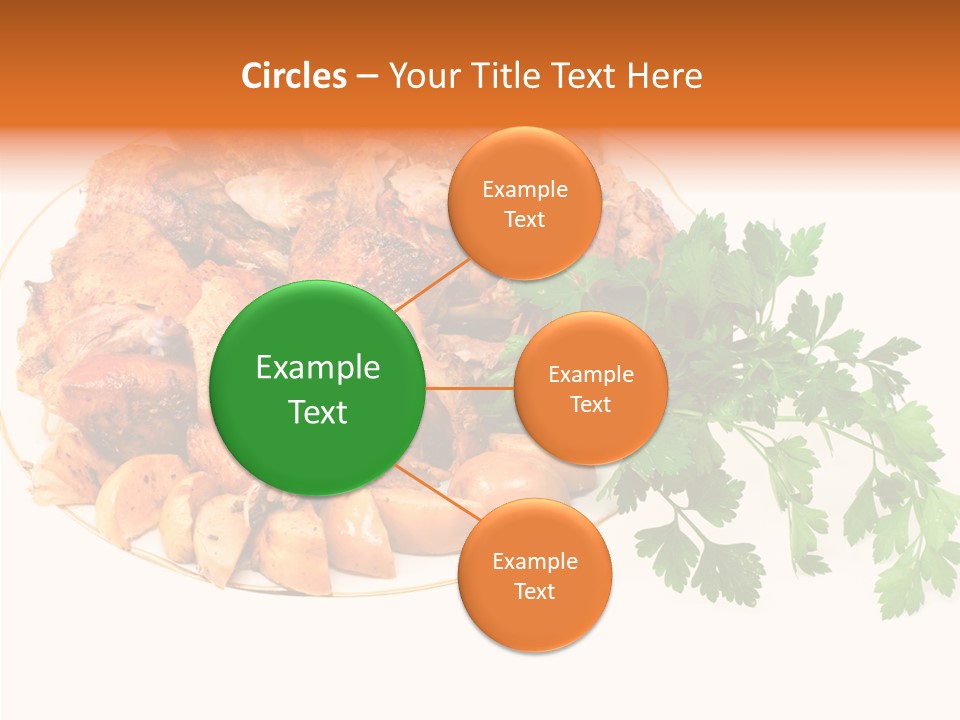 Circles – Your Title Text Here

Example Text

Example Text

Example Text

Example Text